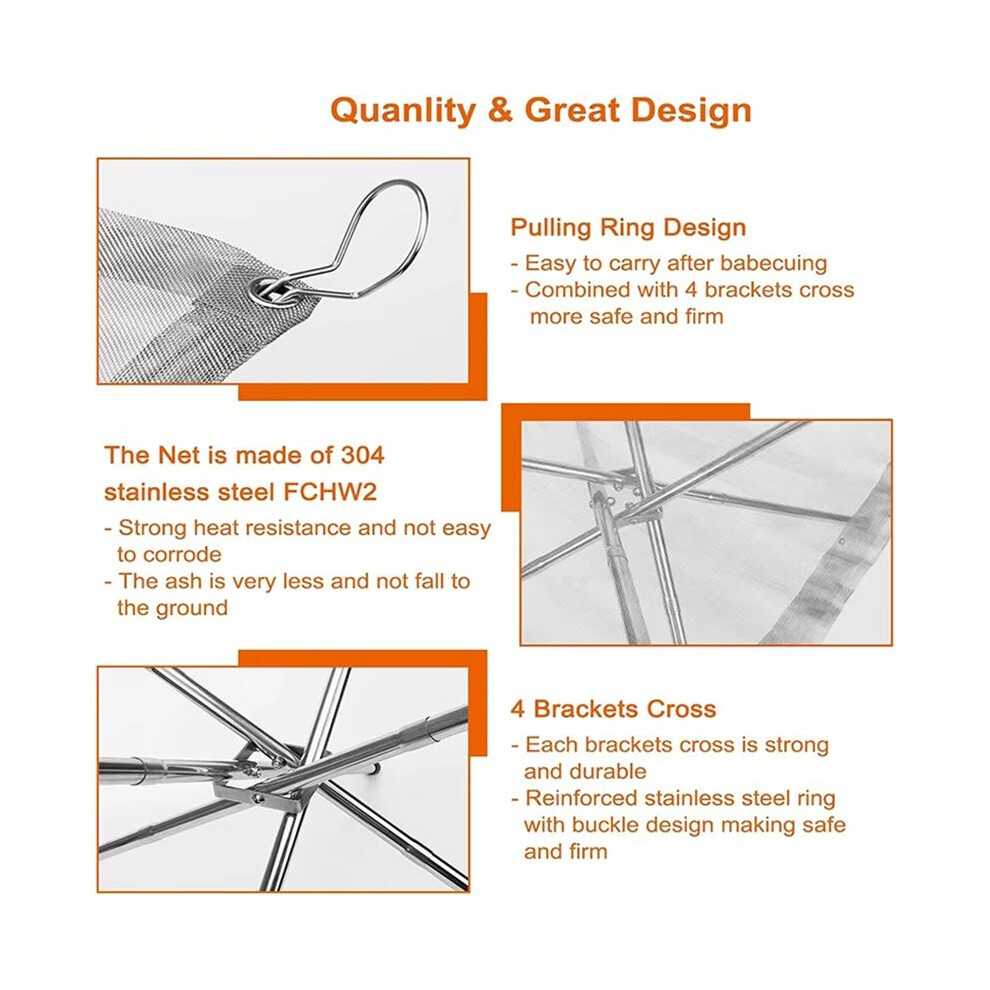 Quanlity & Great Design

Pulling Ring Design
- Easy to carry after babecuing
- Combined with 4 brackets cross more safe and firm

The Net is made of 304 stainless steel FCHW2
- Strong heat resistance and not easy to corrode
- The ash is very less and not fall to the ground

4 Brackets Cross
- Each brackets cross is strong and durable
- Reinforced stainless steel ring with buckle design making safe and firm